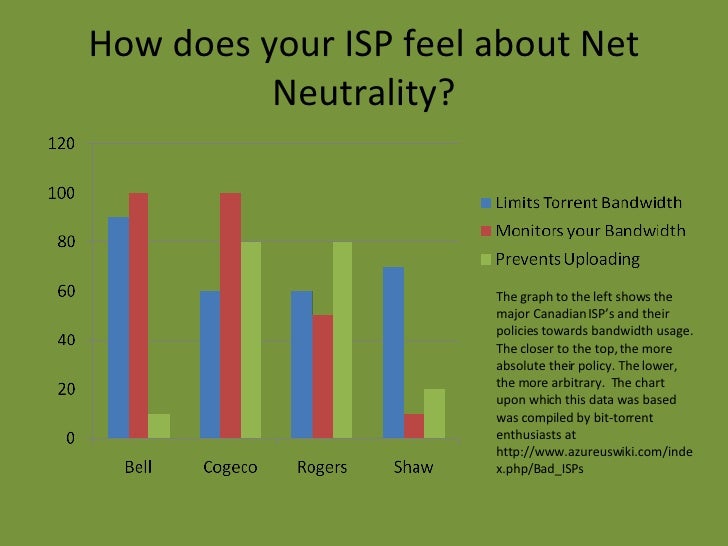 How does your ISP feel about Net Neutrality?

120
100
80
60
40
20
0

Bell
Cogeco
Rogers
Shaw

Limits Torrent Bandwidth
Monitors your Bandwidth
Prevents Uploading

The graph to the left shows the major Canadian ISP's and their policies towards bandwidth usage. The closer to the top, the more absolute their policy. The lower, the more arbitrary. The chart upon which this data was based was compiled by bit-torrent enthusiasts at http://www.azureuswiki.com/index.php/Bad_ISPs